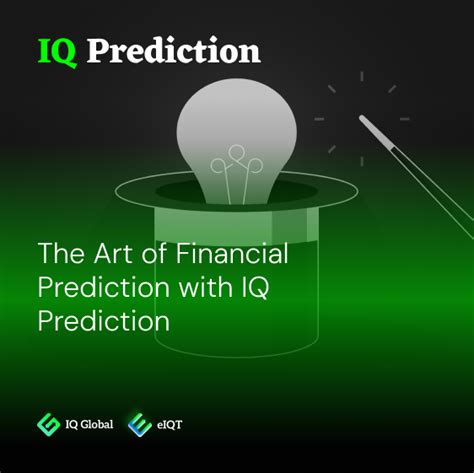 IQ Prediction

The Art of Financial Prediction with IQ Prediction

IQ Global eIQT